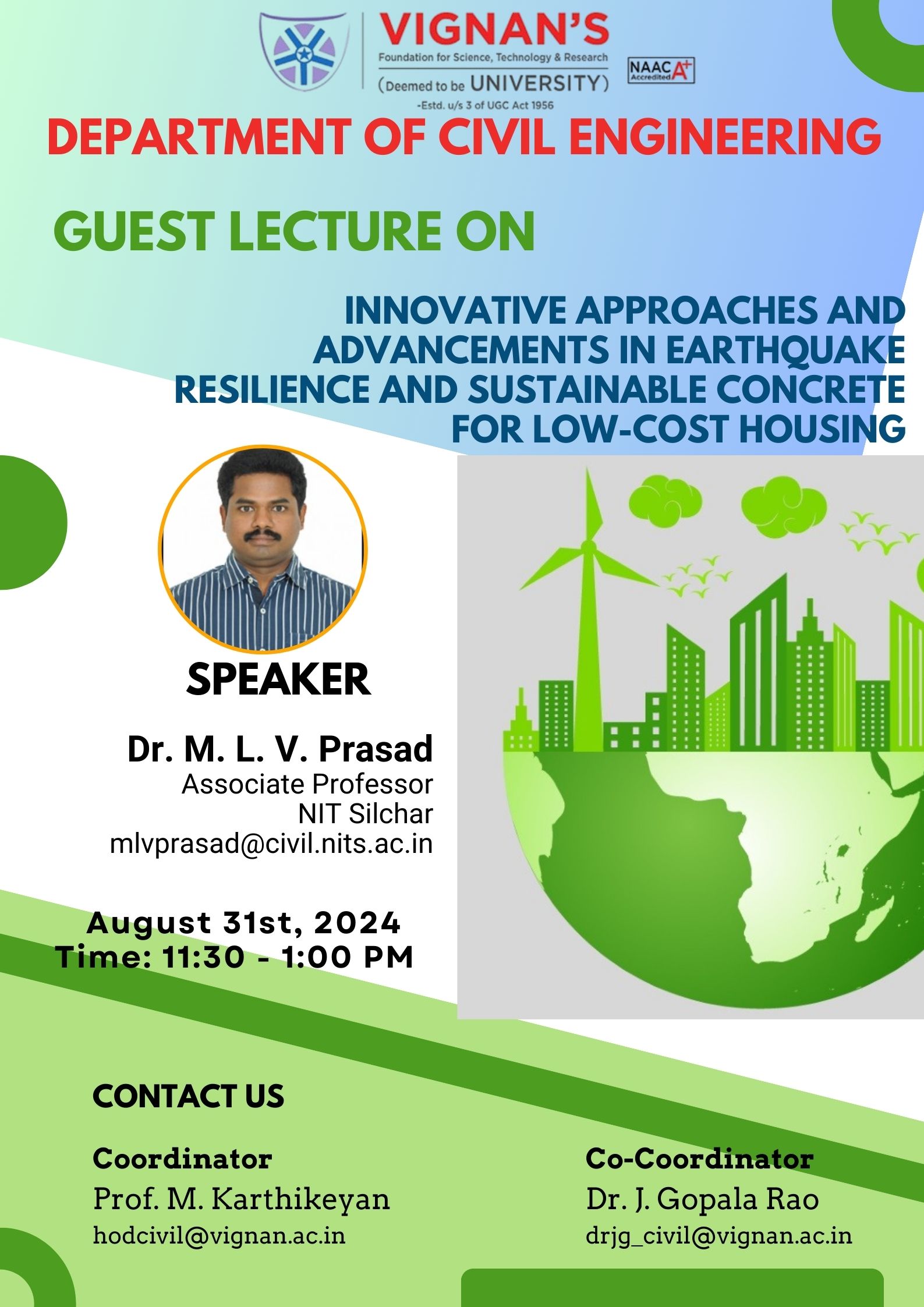 VIGNAN'S
Foundation for Science, Technology & Research
(Deemed to be UNIVERSITY)
-Estd. u/s 3 of UGC Act 1956
NAAC Accredited A+

DEPARTMENT OF CIVIL ENGINEERING

GUEST LECTURE ON

INNOVATIVE APPROACHES AND ADVANCEMENTS IN EARTHQUAKE RESILIENCE AND SUSTAINABLE CONCRETE FOR LOW-COST HOUSING

SPEAKER

Dr. M. L. V. Prasad
Associate Professor
NIT Silchar
mlvprasad@civil.nits.ac.in

August 31st, 2024
Time: 11:30 - 1:00 PM

CONTACT US

Coordinator
Prof. M. Karthikeyan
hodcivil@vignan.ac.in

Co-Coordinator
Dr. J. Gopala Rao
drjg_civil@vignan.ac.in